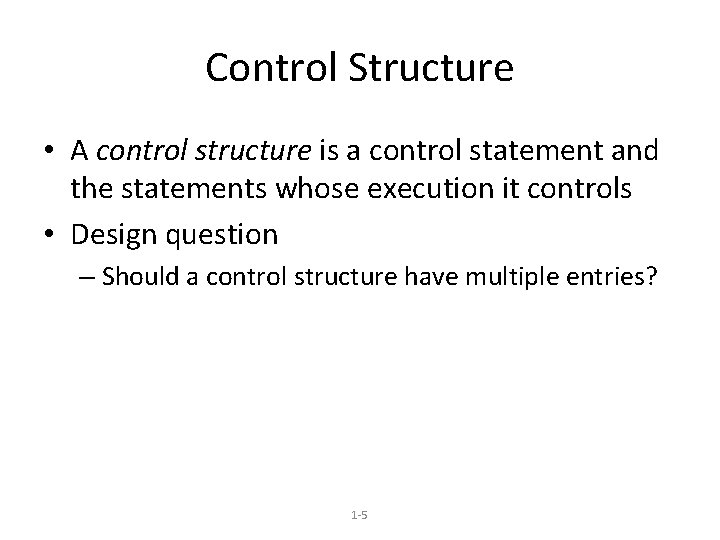 Control Structure

• A control structure is a control statement and the statements whose execution it controls

• Design question

– Should a control structure have multiple entries?

1-5